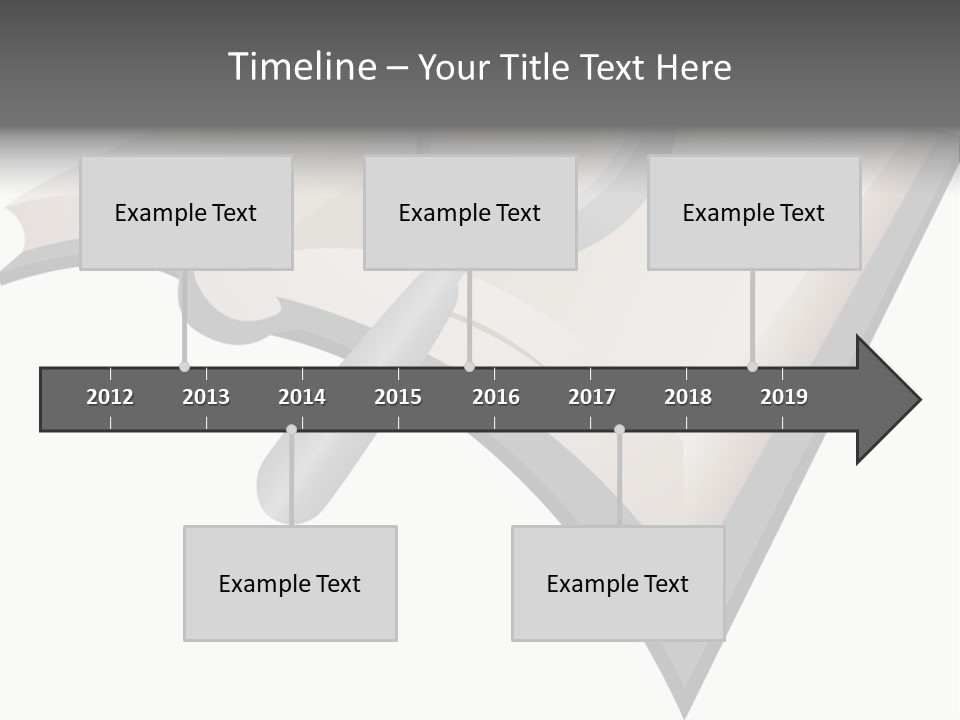 Timeline – Your Title Text Here

Example Text

Example Text

Example Text

2012 2013 2014 2015 2016 2017 2018 2019

Example Text

Example Text